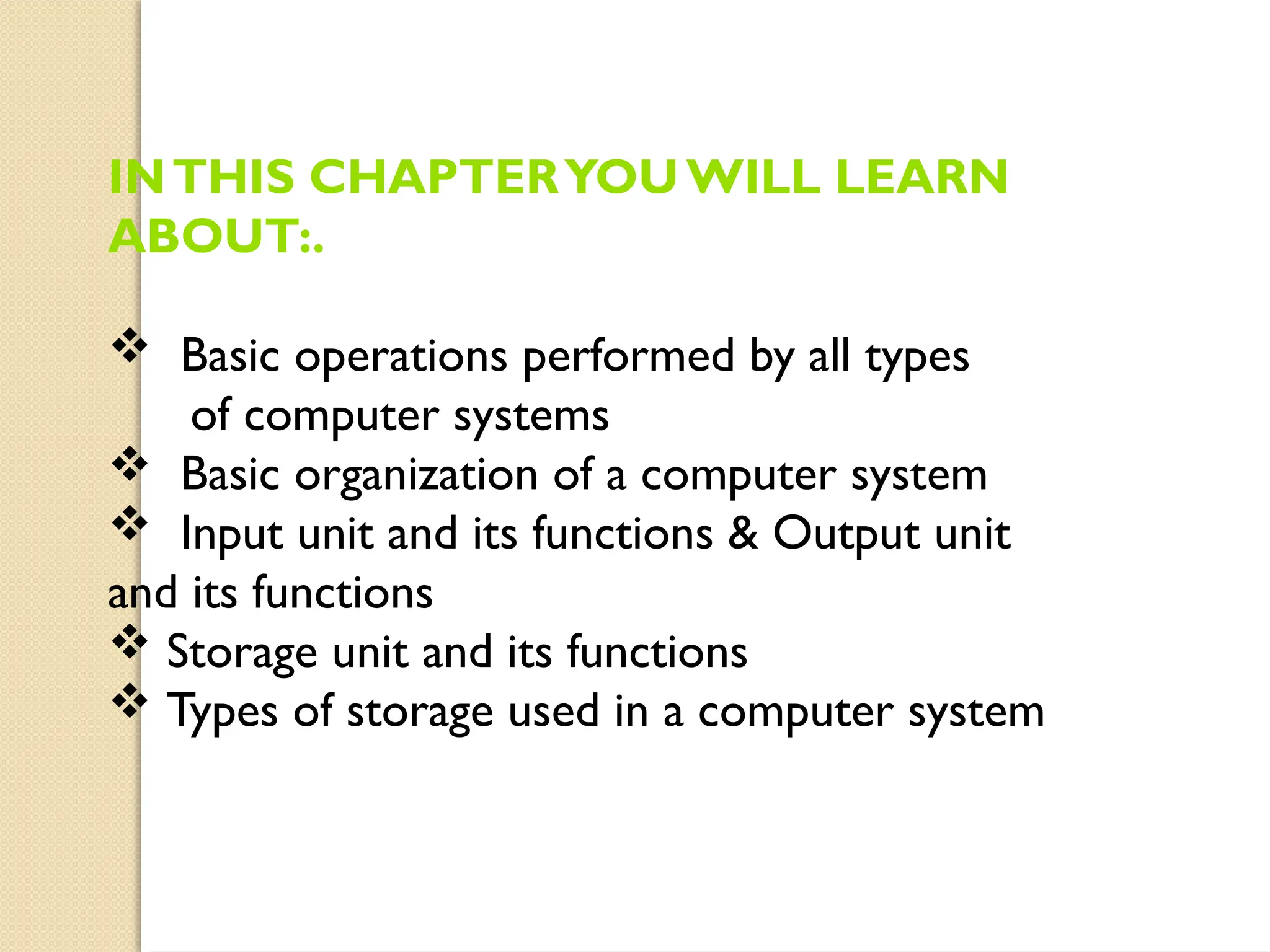 IN THIS CHAPTER YOU WILL LEARN ABOUT:.

❖ Basic operations performed by all types of computer systems
❖ Basic organization of a computer system
❖ Input unit and its functions & Output unit and its functions
❖ Storage unit and its functions
❖ Types of storage used in a computer system